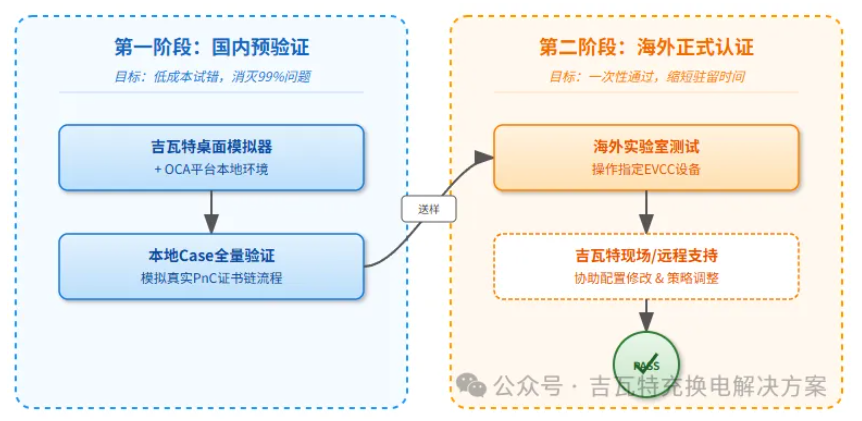 第一阶段：国内预验证

目标：低成本试错，消灭99%问题

吉瓦特桌面模拟器
+ OCA平台本地环境

本地Case全量验证
模拟真实PnC证书链流程

送样

第二阶段：海外正式认证

目标：一次性通过，缩短驻留时间

海外实验室测试
操作指定EVCC设备

吉瓦特现场/远程支持
协助配置修改 & 策略调整

PASS

公众号 · 吉瓦特充换电解决方案